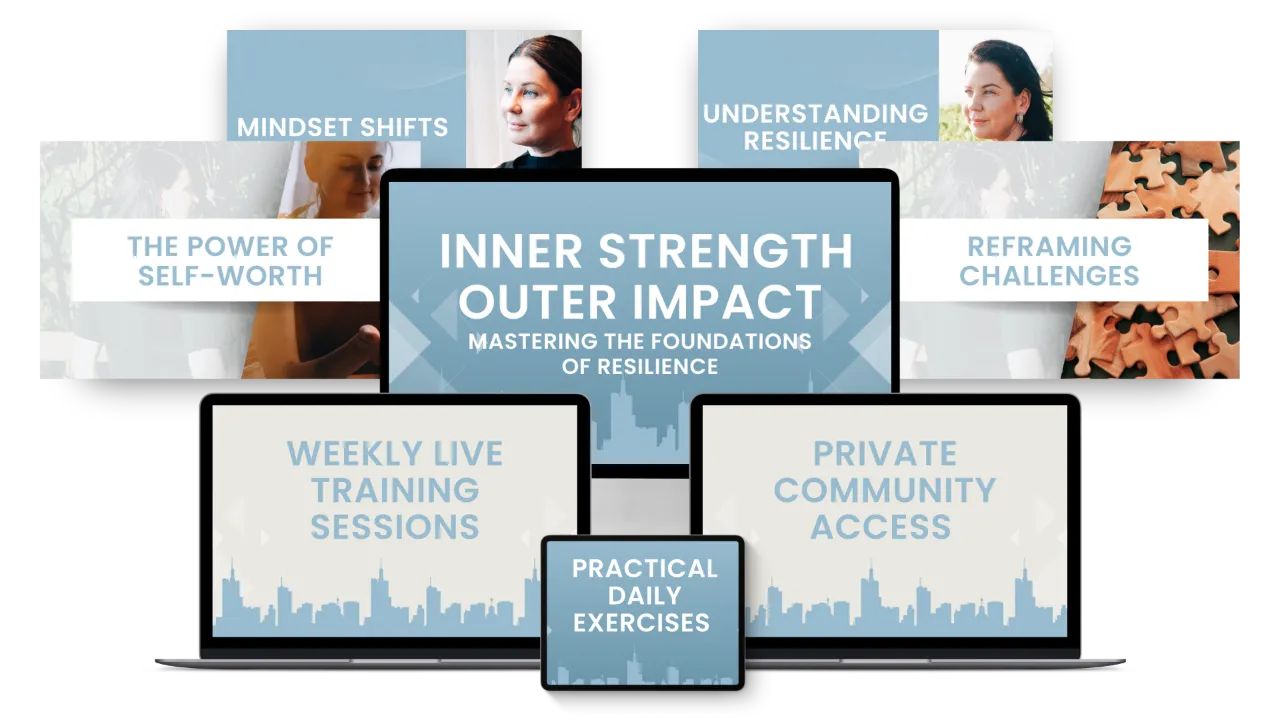 MINDSET SHIFTS

UNDERSTANDING RESILIENCE

THE POWER OF SELF-WORTH

INNER STRENGTH OUTER IMPACT
MASTERING THE FOUNDATIONS OF RESILIENCE

REFRAMING CHALLENGES

WEEKLY LIVE TRAINING SESSIONS

PRIVATE COMMUNITY ACCESS

PRACTICAL DAILY EXERCISES